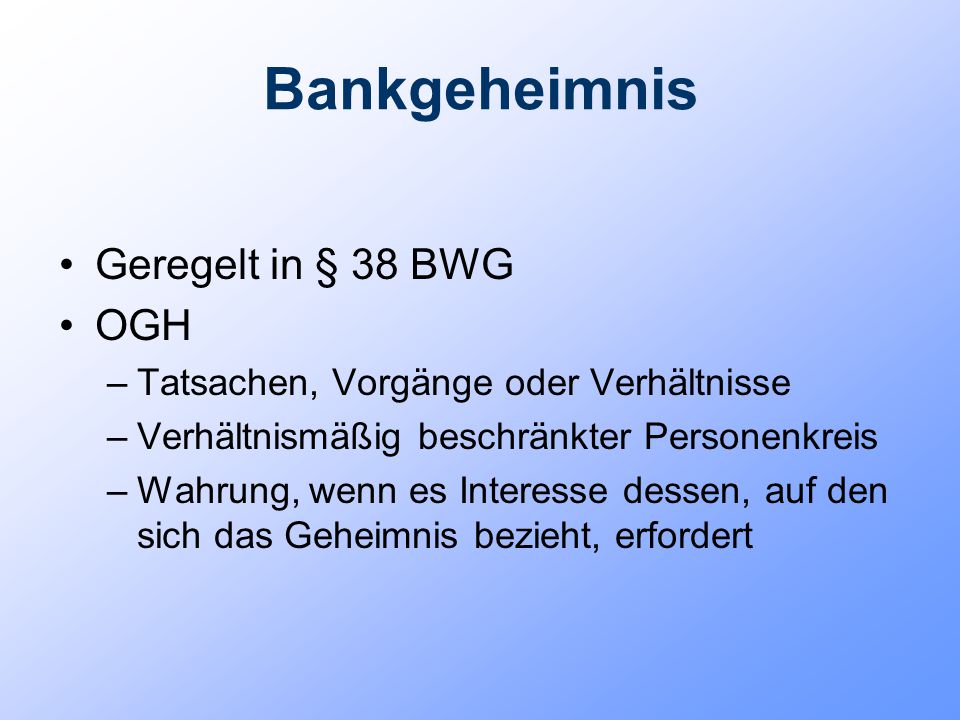 Bankgeheimnis

• Geregelt in § 38 BWG
• OGH
– Tatsachen, Vorgänge oder Verhältnisse
– Verhältnismäßig beschränkter Personenkreis
– Wahrung, wenn es Interesse dessen, auf den sich das Geheimnis bezieht, erfordert